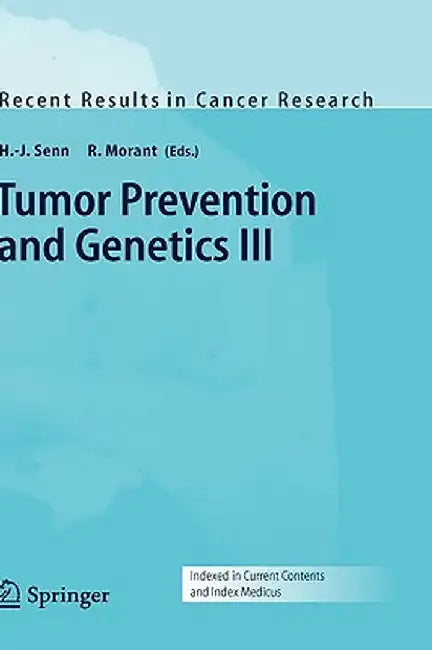 Recent Results in Cancer Research

H.-J. Senn R. Morant (Eds.)

Tumor Prevention and Genetics III

Springer

Indexed in Current Contents and Index Medicus